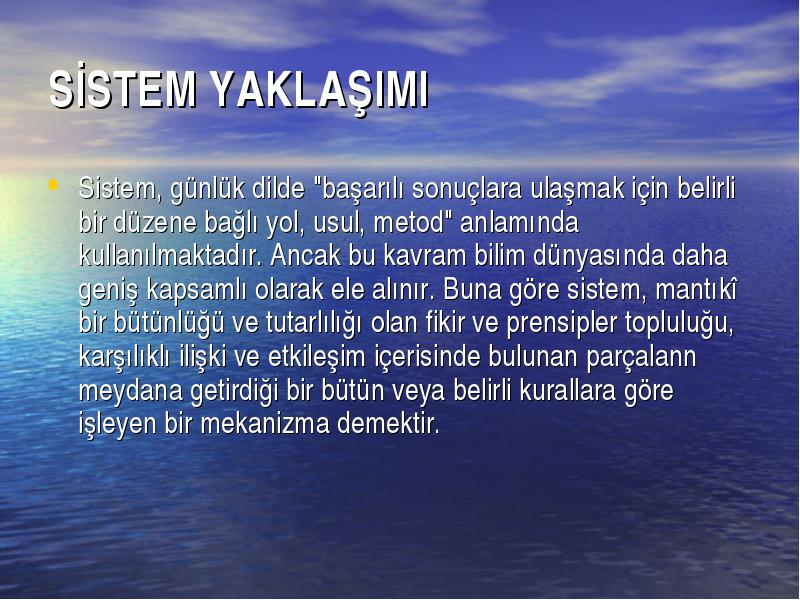 SİSTEM YAKLAŞIMI

• Sistem, günlük dilde "başarılı sonuçlara ulaşmak için belirli bir düzene bağlı yol, usul, metod" anlamında kullanılmaktadır. Ancak bu kavram bilim dünyasında daha geniş kapsamlı olarak ele alınır. Buna göre sistem, mantıkî bir bütünlüğü ve tutarlılığı olan fikir ve prensipler topluluğu, karşılıklı ilişki ve etkileşim içerisinde bulunan parçalann meydana getirdiği bir bütün veya belirli kurallara göre işleyen bir mekanizma demektir.